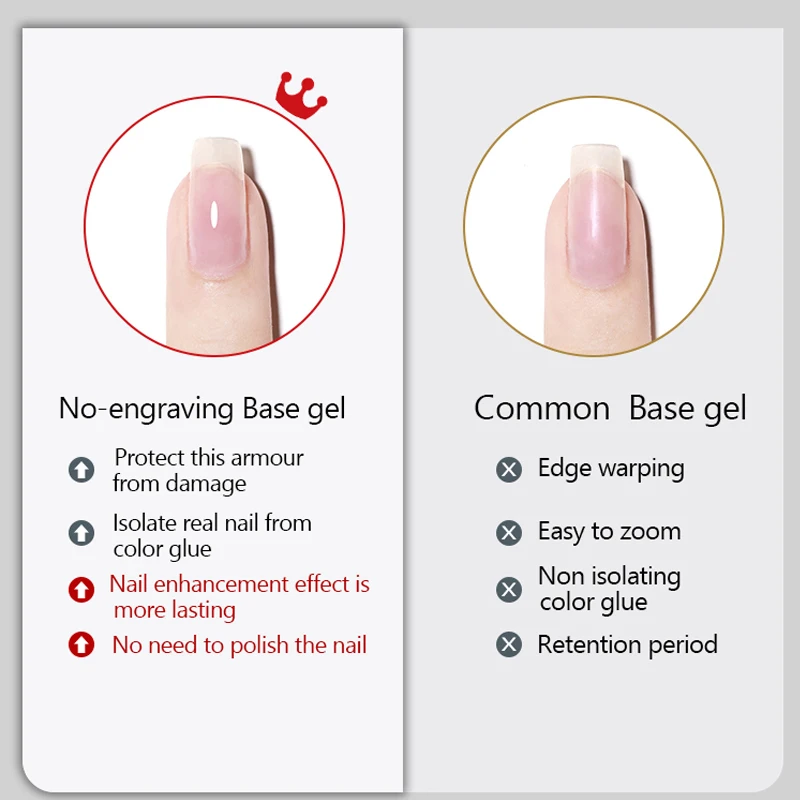 No-engraving Base gel

Protect this armour from damage

Isolate real nail from color glue

Nail enhancement effect is more lasting

No need to polish the nail

Common Base gel

Edge warping

Easy to zoom

Non isolating color glue

Retention period